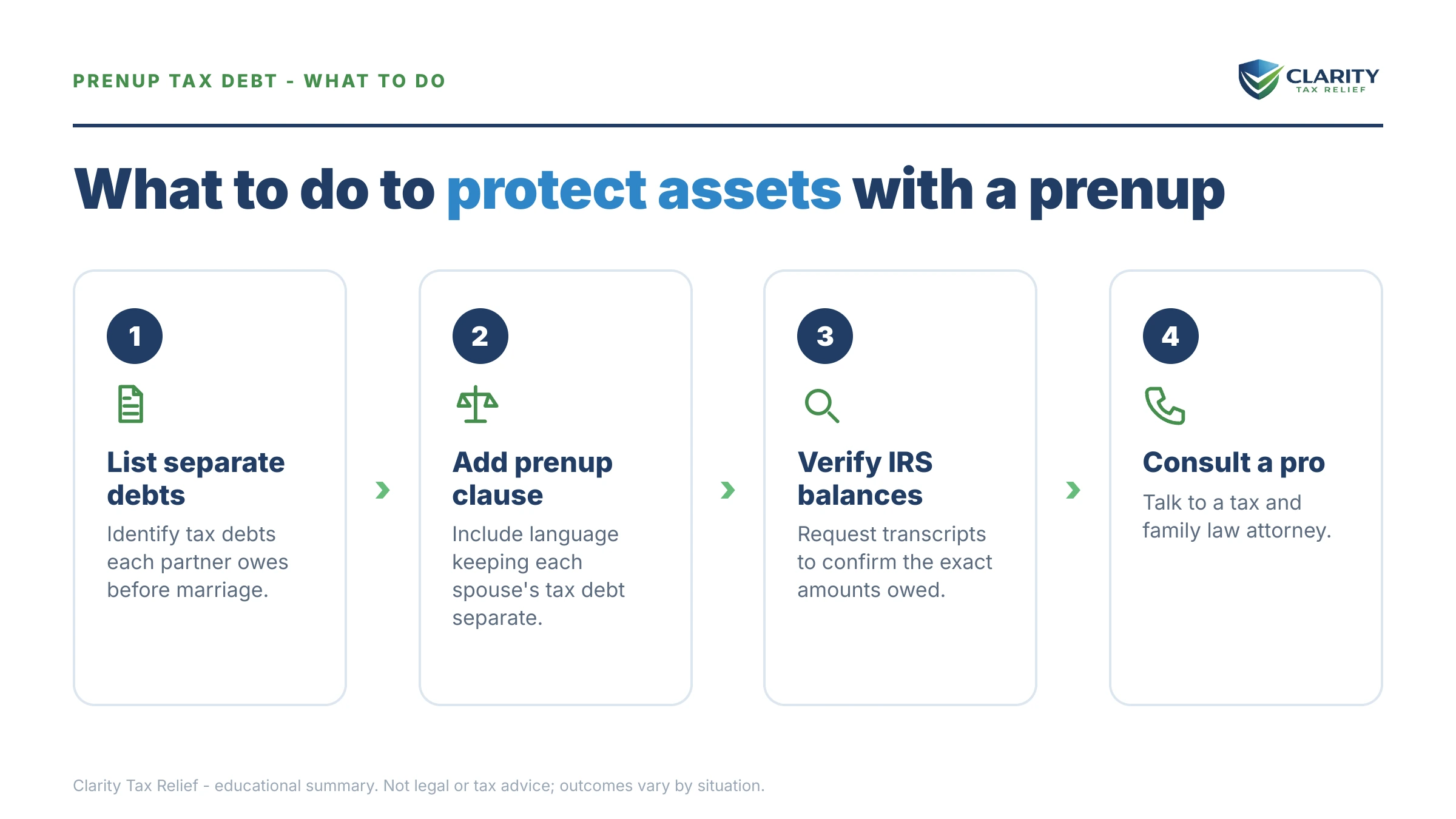 PRENUP TAX DEBT - WHAT TO DO

CLARITY
TAX RELIEF

What to do to protect assets with a prenup

1

List separate debts

Identify tax debts each partner owes before marriage.

2

Add prenup clause

Include language keeping each spouse's tax debt separate.

3

Verify IRS balances

Request transcripts to confirm the exact amounts owed.

4

Consult a pro

Talk to a tax and family law attorney.

Clarity Tax Relief - educational summary. Not legal or tax advice; outcomes vary by situation.